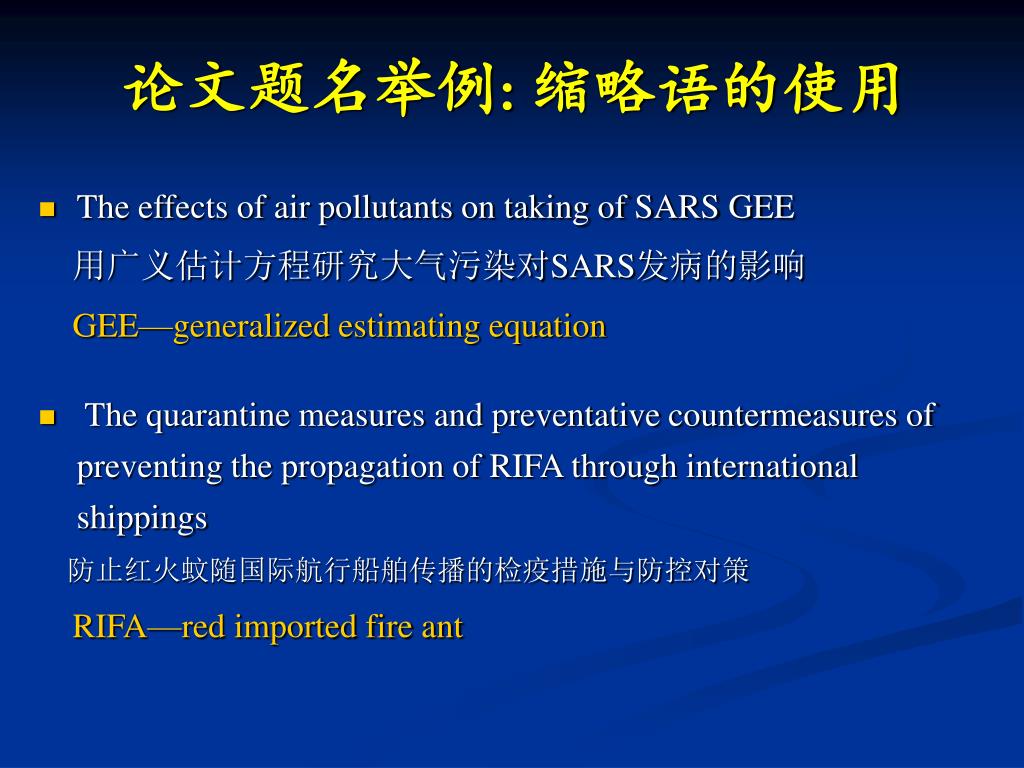 论文题名举例: 缩略语的使用

The effects of air pollutants on taking of SARS GEE

用广义估计方程研究大气污染对SARS发病的影响

GEE—generalized estimating equation

The quarantine measures and preventative countermeasures of preventing the propagation of RIFA through international shippings

防止红火蚁随国际航行船舶传播的检疫措施与防控对策

RIFA—red imported fire ant